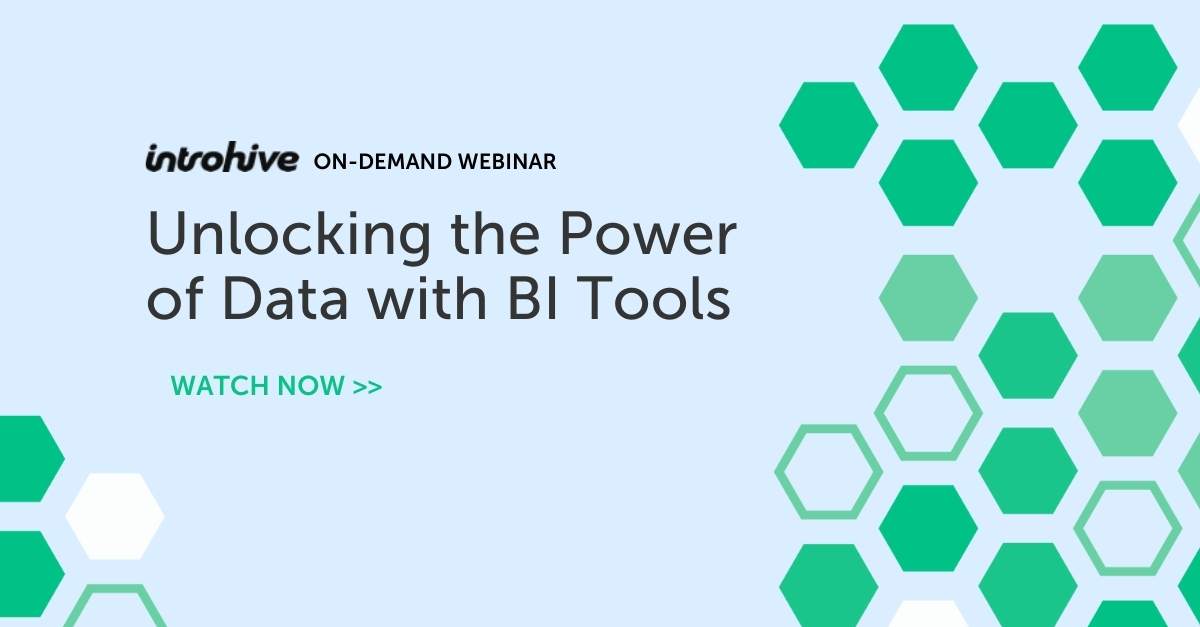 introhive ON-DEMAND WEBINAR

Unlocking the Power of Data with BI Tools

WATCH NOW >>